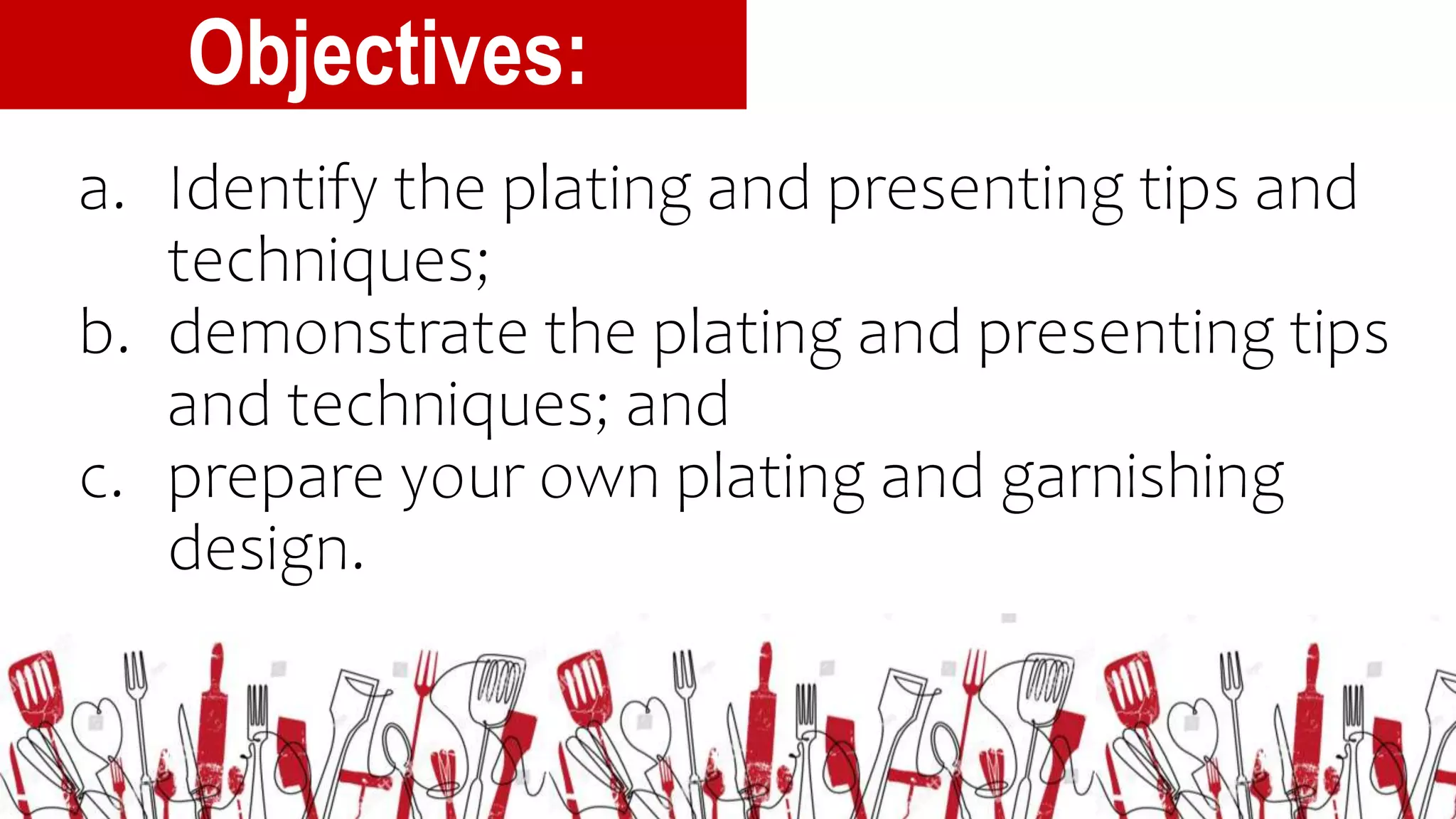 Objectives:

a. Identify the plating and presenting tips and techniques;
b. demonstrate the plating and presenting tips and techniques; and
c. prepare your own plating and garnishing design.